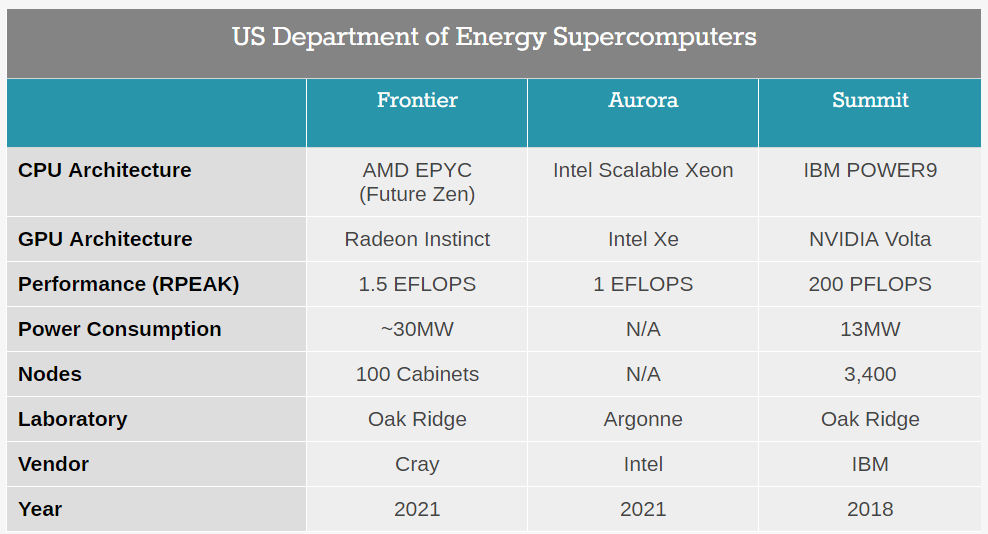 US Department of Energy Supercomputers

| | Frontier | Aurora | Summit |
|---|---|---|---|
| CPU Architecture | AMD EPYC (Future Zen) | Intel Scalable Xeon | IBM POWER9 |
| GPU Architecture | Radeon Instinct | Intel Xe | NVIDIA Volta |
| Performance (RPEAK) | 1.5 EFLOPS | 1 EFLOPS | 200 PFLOPS |
| Power Consumption | ~30MW | N/A | 13MW |
| Nodes | 100 Cabinets | N/A | 3,400 |
| Laboratory | Oak Ridge | Argonne | Oak Ridge |
| Vendor | Cray | Intel | IBM |
| Year | 2021 | 2021 | 2018 |